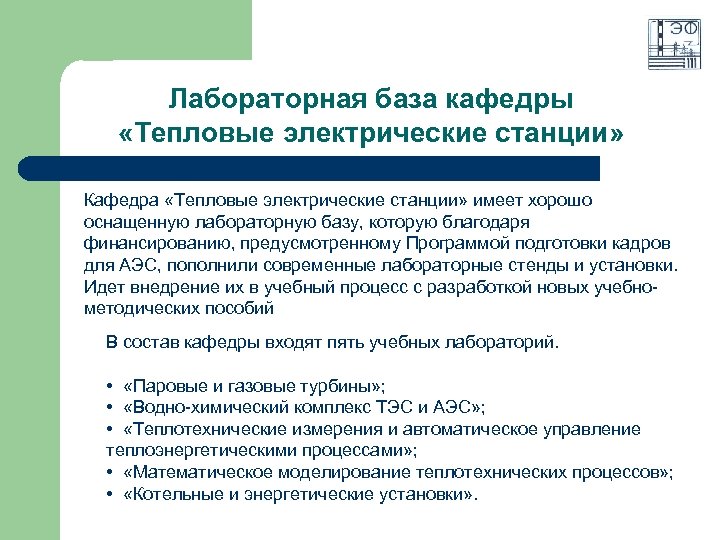 ЭФ

Лабораторная база кафедры «Тепловые электрические станции»

Кафедра «Тепловые электрические станции» имеет хорошо оснащенную лабораторную базу, которую благодаря финансированию, предусмотренному Программой подготовки кадров для АЭС, пополнили современные лабораторные стенды и установки. Идет внедрение их в учебный процесс с разработкой новых учебно-методических пособий

В состав кафедры входят пять учебных лабораторий.

• «Паровые и газовые турбины»;
• «Водно-химический комплекс ТЭС и АЭС»;
• «Теплотехнические измерения и автоматическое управление теплоэнергетическими процессами»;
• «Математическое моделирование теплотехнических процессов»;
• «Котельные и энергетические установки».